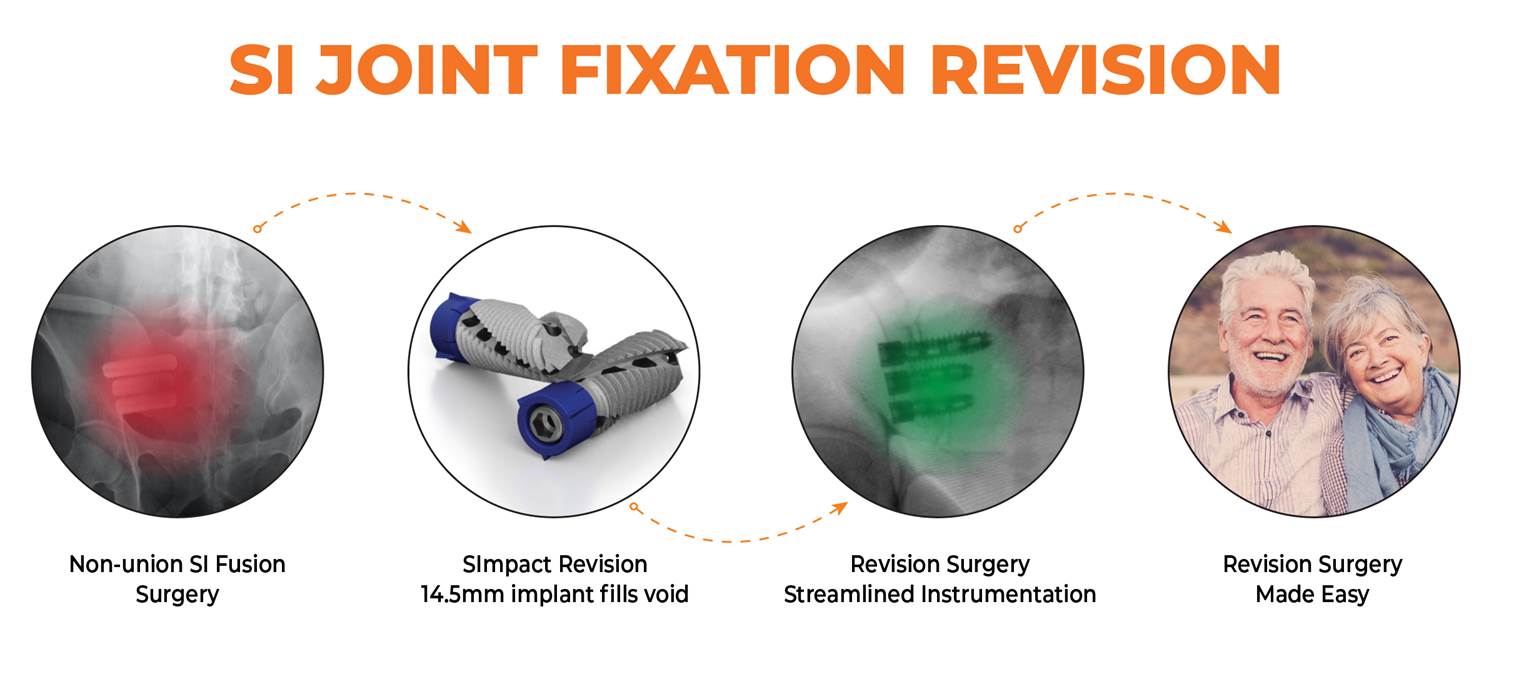 SI JOINT FIXATION REVISION

Non-union SI Fusion Surgery

SImpact Revision 14.5mm implant fills void

Revision Surgery Streamlined Instrumentation

Revision Surgery Made Easy